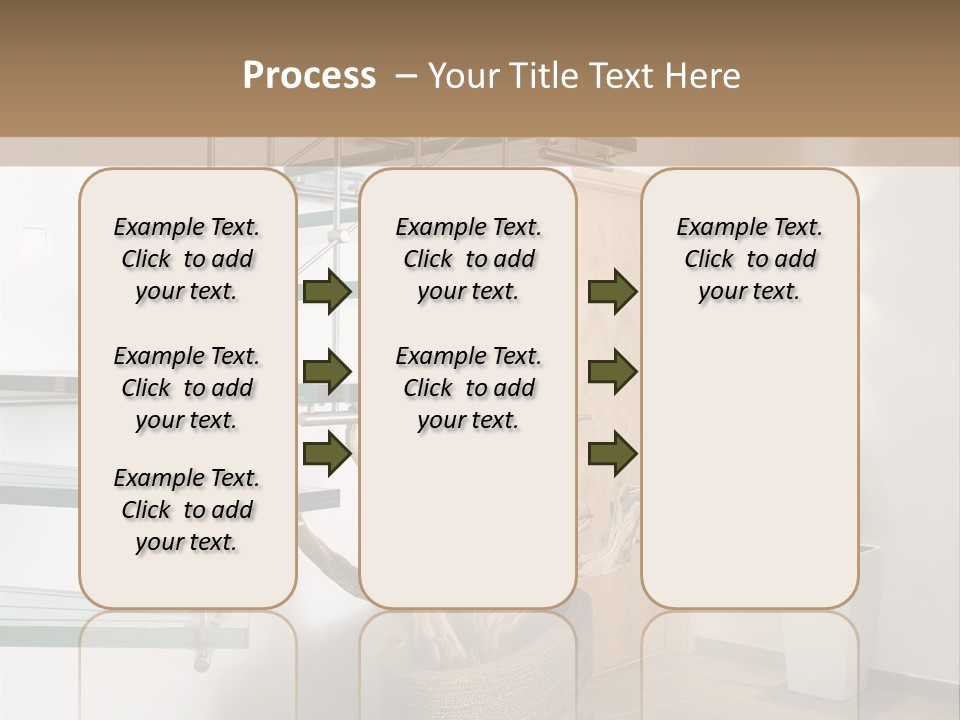 Process – Your Title Text Here

Example Text. Click to add your text.

Example Text. Click to add your text.

Example Text. Click to add your text.

Example Text. Click to add your text.

Example Text. Click to add your text.

Example Text. Click to add your text.